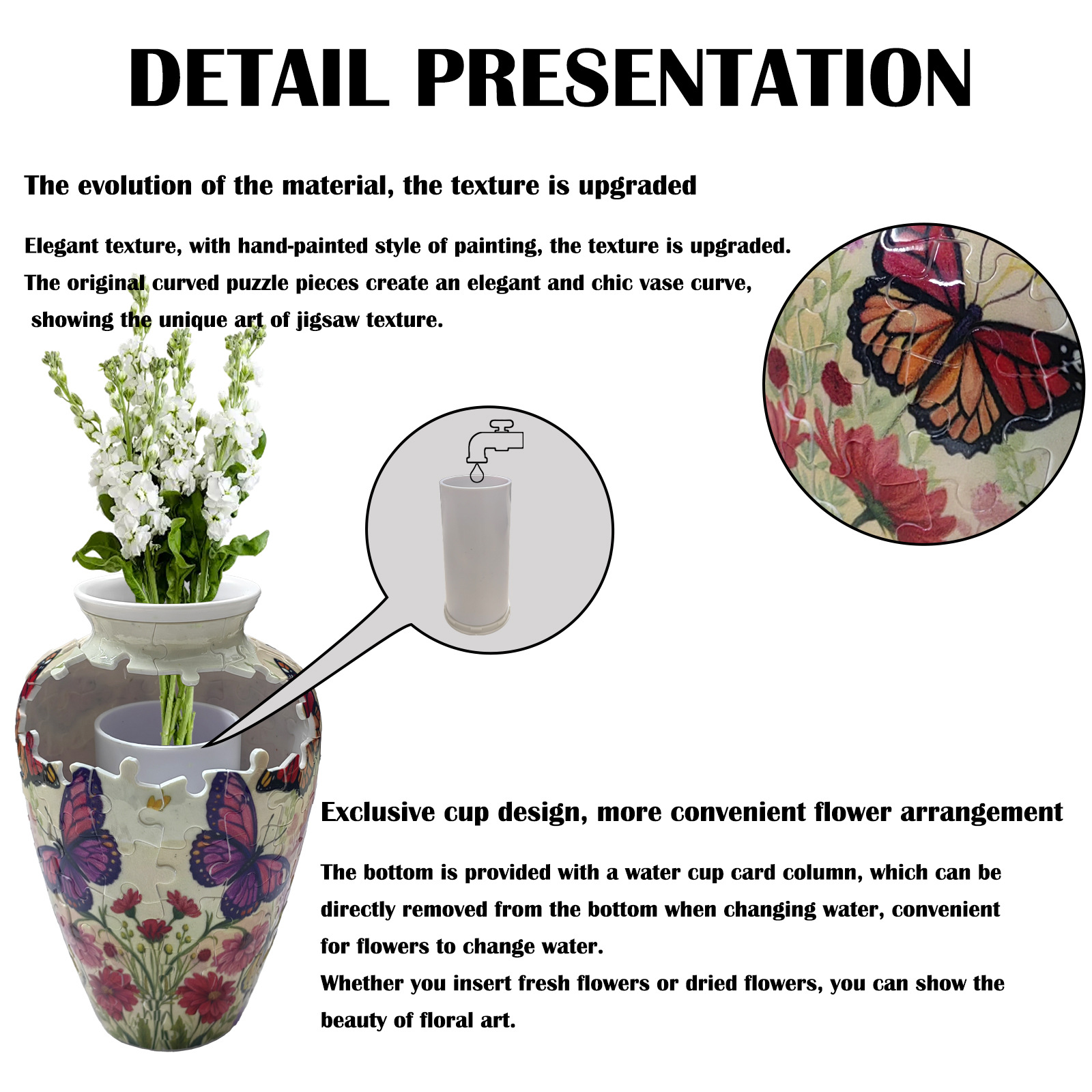 DETAIL PRESENTATION

The evolution of the material, the texture is upgraded

Elegant texture, with hand-painted style of painting, the texture is upgraded.
The original curved puzzle pieces create an elegant and chic vase curve, showing the unique art of jigsaw texture.

Exclusive cup design, more convenient flower arrangement

The bottom is provided with a water cup card column, which can be directly removed from the bottom when changing water, convenient for flowers to change water.
Whether you insert fresh flowers or dried flowers, you can show the beauty of floral art.